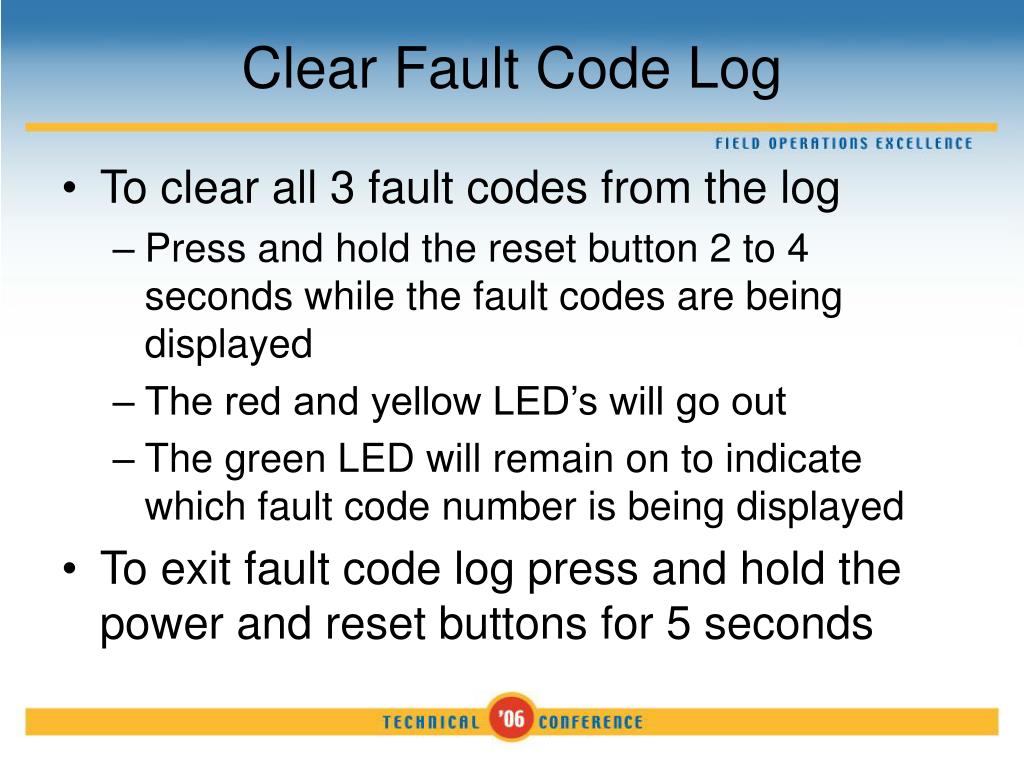 Clear Fault Code Log

FIELD OPERATIONS EXCELLENCE

• To clear all 3 fault codes from the log
 – Press and hold the reset button 2 to 4 seconds while the fault codes are being displayed
 – The red and yellow LED’s will go out
 – The green LED will remain on to indicate which fault code number is being displayed
• To exit fault code log press and hold the power and reset buttons for 5 seconds

TECHNICAL ’06 CONFERENCE